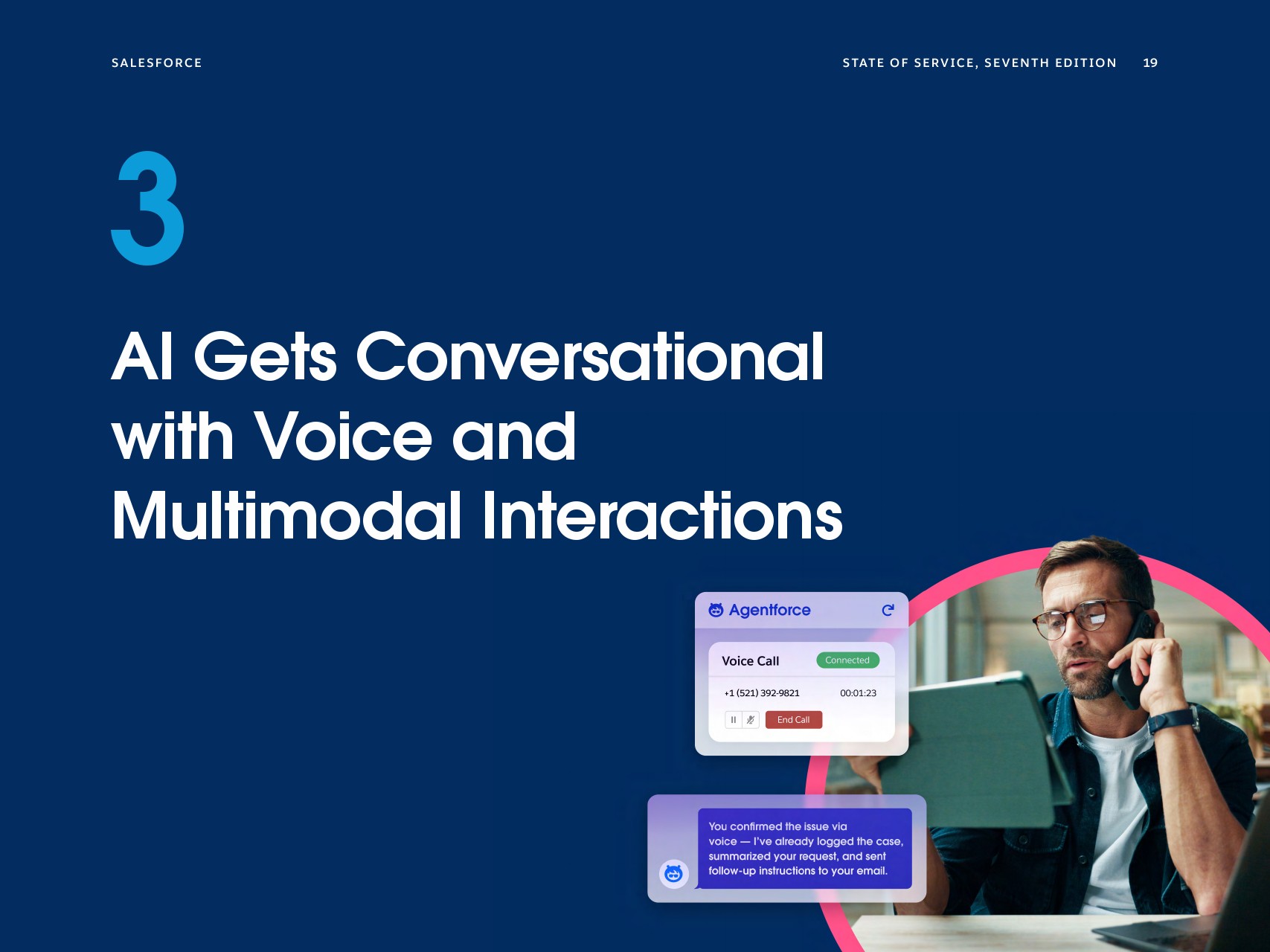 SALESFORCE

STATE OF SERVICE, SEVENTH EDITION 19

3

AI Gets Conversational with Voice and Multimodal Interactions

Agentforce

Voice Call Connected

+1 (521) 392-9821 00:01:23

End Call

You confirmed the issue via voice — I've already logged the case, summarized your request, and sent follow-up instructions to your email.